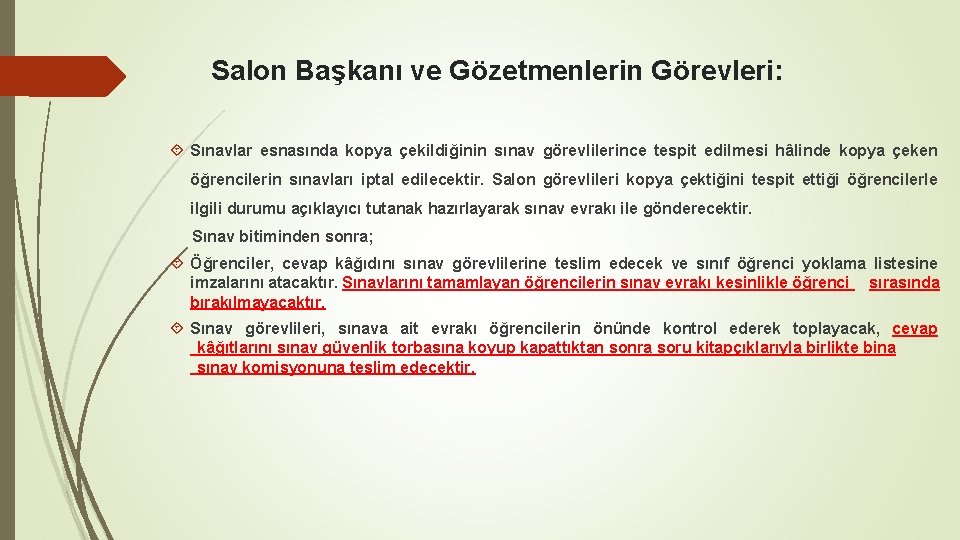 Salon Başkanı ve Gözetmenlerin Görevleri:

Sınavlar esnasında kopya çekildiğinin sınav görevlilerince tespit edilmesi hâlinde kopya çeken öğrencilerin sınavları iptal edilecektir. Salon görevlileri kopya çektiğini tespit ettiği öğrencilerle ilgili durumu açıklayıcı tutanak hazırlayarak sınav evrakı ile gönderecektir.

Sınav bitiminden sonra;

Öğrenciler, cevap kâğıdını sınav görevlilerine teslim edecek ve sınıf öğrenci yoklama listesine imzalarını atacaktır. Sınavlarını tamamlayan öğrencilerin sınav evrakı kesinlikle öğrenci sırasında bırakılmayacaktır.

Sınav görevlileri, sınava ait evrakı öğrencilerin önünde kontrol ederek toplayacak, cevap kâğıtlarını sınav güvenlik torbasına koyup kapattıktan sonra soru kitapçıklarıyla birlikte bina sınav komisyonuna teslim edecektir.